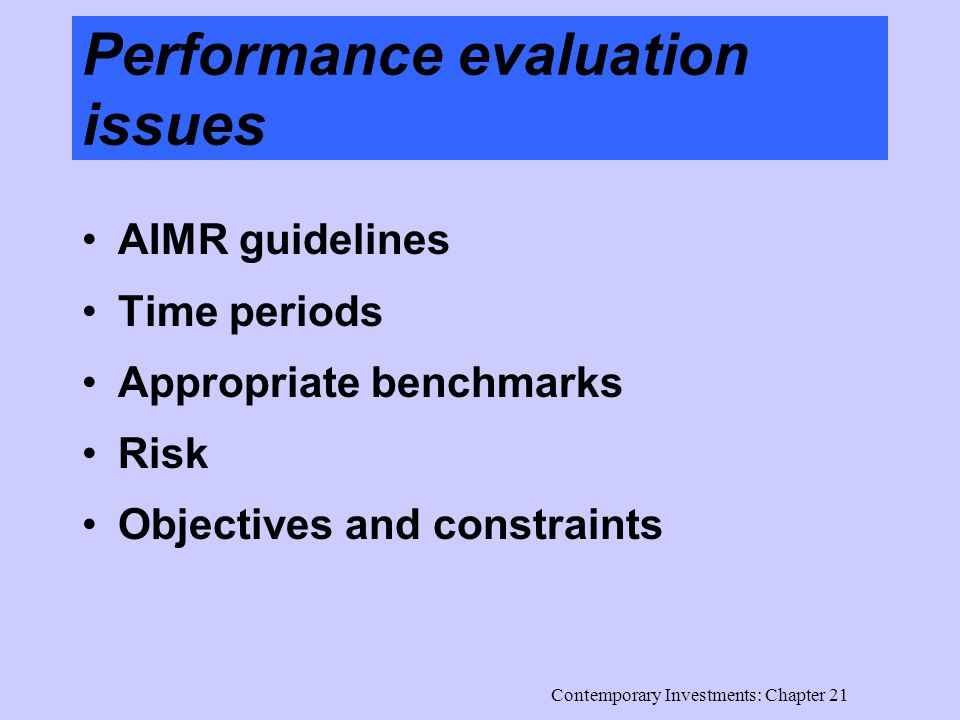 Performance evaluation issues

• AIMR guidelines
• Time periods
• Appropriate benchmarks
• Risk
• Objectives and constraints

Contemporary Investments: Chapter 21